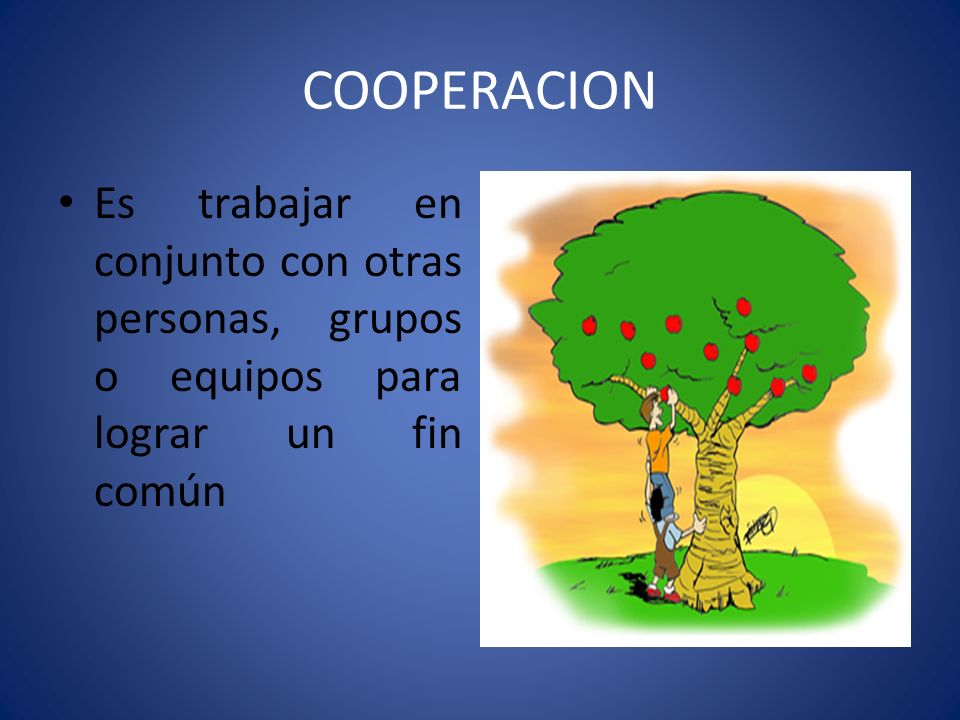 COOPERACION

• Es trabajar en conjunto con otras personas, grupos o equipos para lograr un fin común